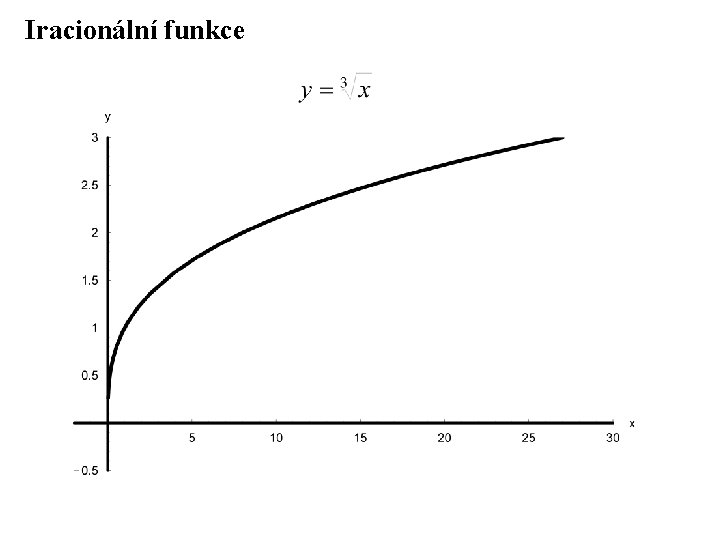 Iracionální funkce

$y = \sqrt[3]{x}$

y
3
2.5
2
1.5
1
0.5
−0.5
5
10
15
20
25
30
x